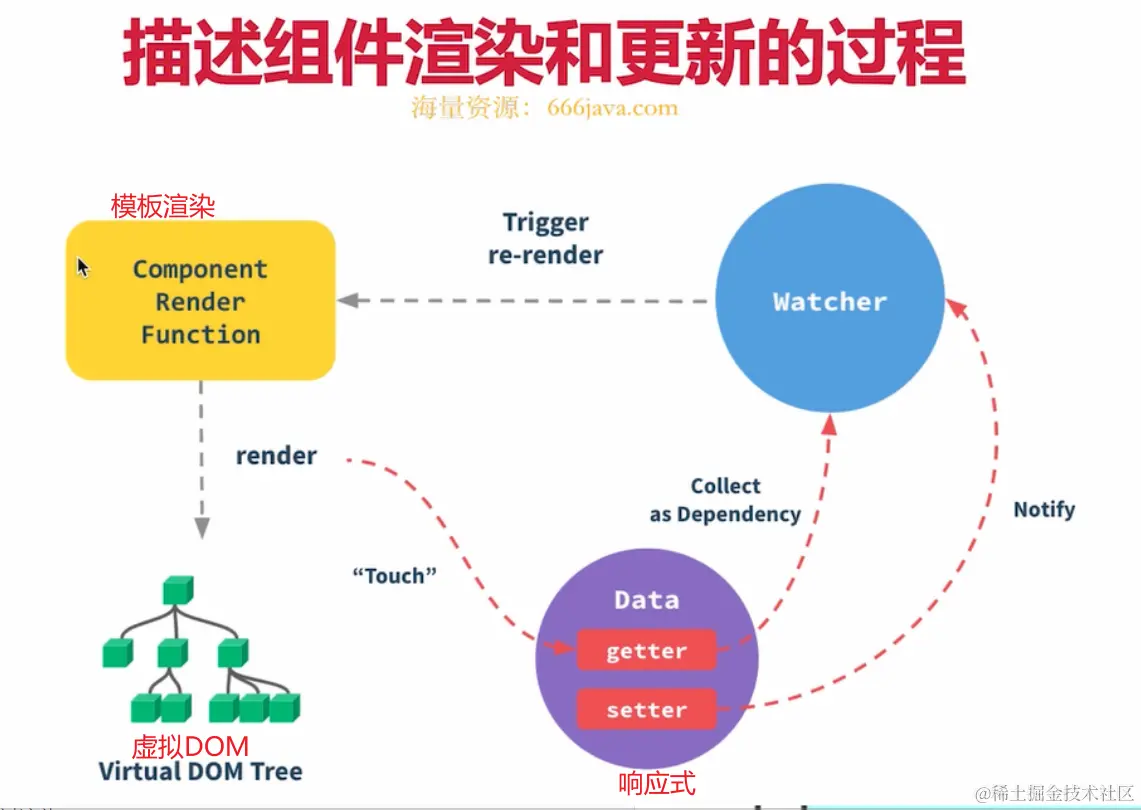 描述组件渲染和更新的过程

海量资源：666java.com

模板渲染

Component Render Function

Trigger re-render

Watcher

render

Collect as Dependency

Notify

"Touch"

Data

getter

setter

虚拟DOM

Virtual DOM Tree

响应式

@稀土掘金技术社区